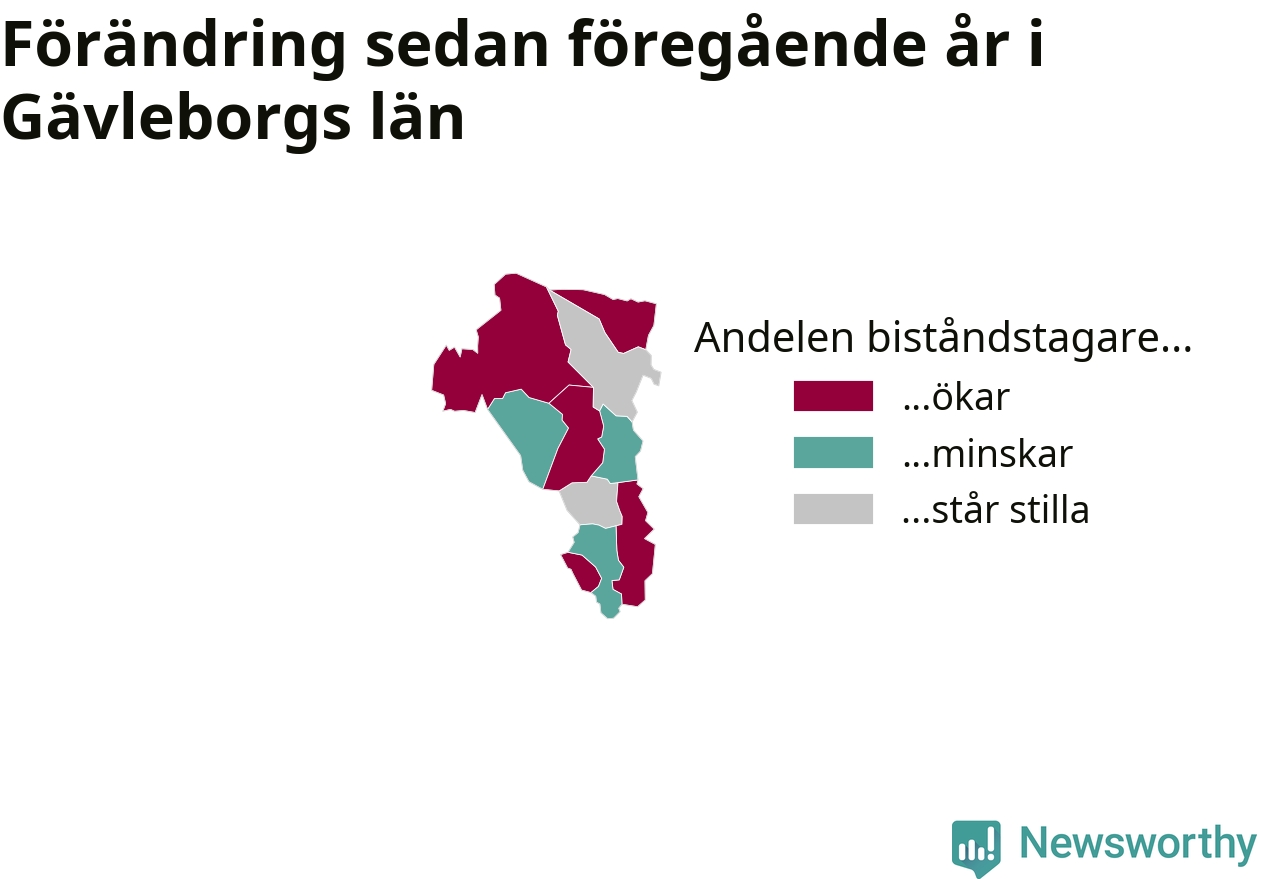 Förändring sedan föregående år i Gävleborgs län

Andelen biståndstagare...

...ökar

...minskar

...står stilla

Newsworthy